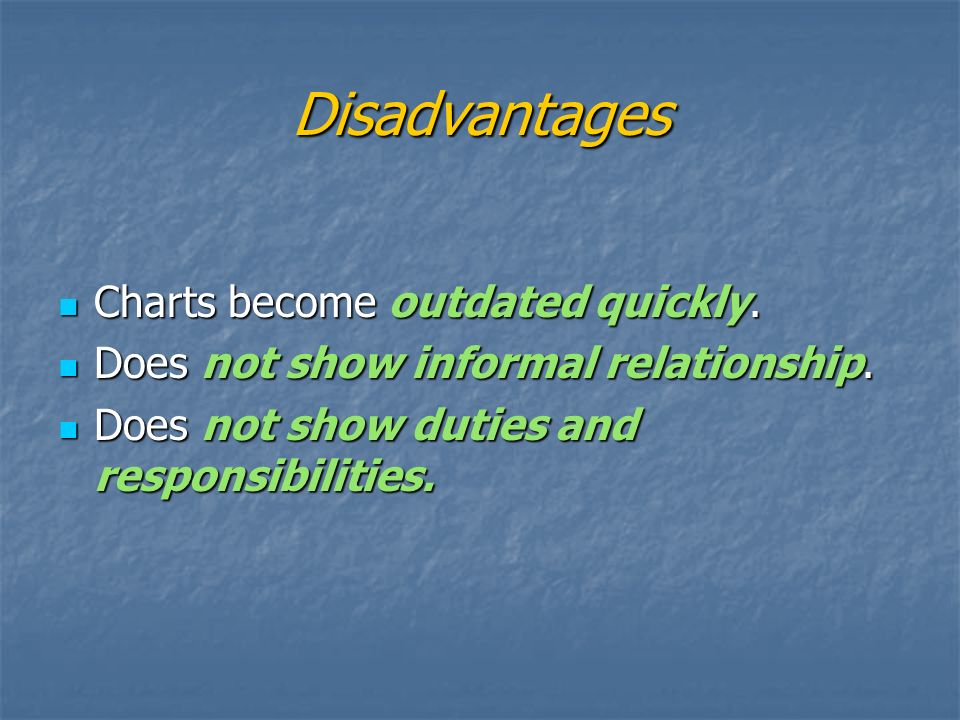 Disadvantages

- Charts become outdated quickly.
- Does not show informal relationship.
- Does not show duties and responsibilities.